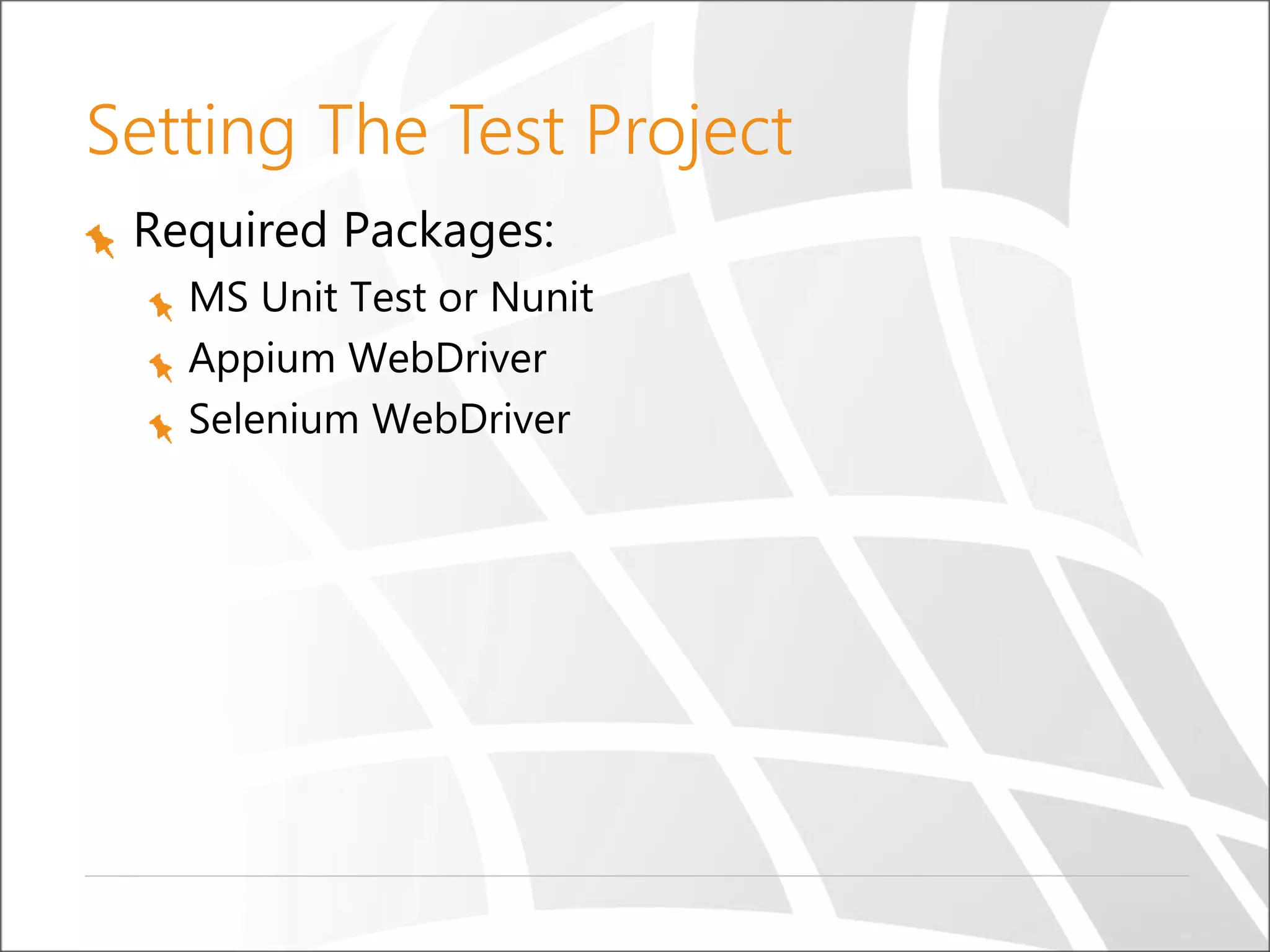 Setting The Test Project

Required Packages:

MS Unit Test or Nunit

Appium WebDriver

Selenium WebDriver